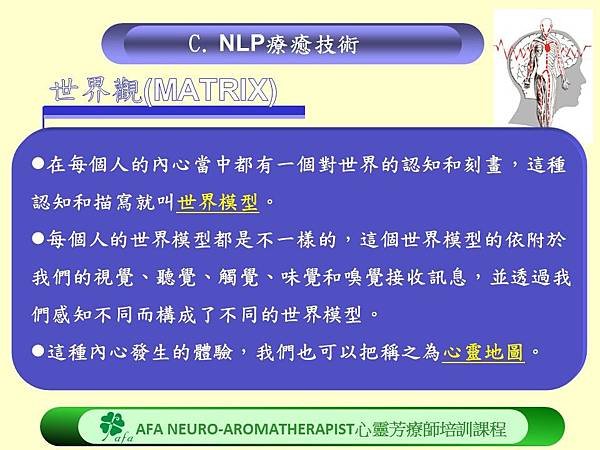 C. NLP療癒技術

世界觀(MATRIX)

●在每個人的內心當中都有一個對世界的認知和刻畫，這種認知和描寫就叫世界模型。

●每個人的世界模型都是不一樣的，這個世界模型的依附於我們的視覺、聽覺、觸覺、味覺和嗅覺接收訊息，並透過我們感知不同而構成了不同的世界模型。

●這種內心發生的體驗，我們也可以把稱之為心靈地圖。

afa

AFA NEURO-AROMATHERAPIST心靈芳療師培訓課程